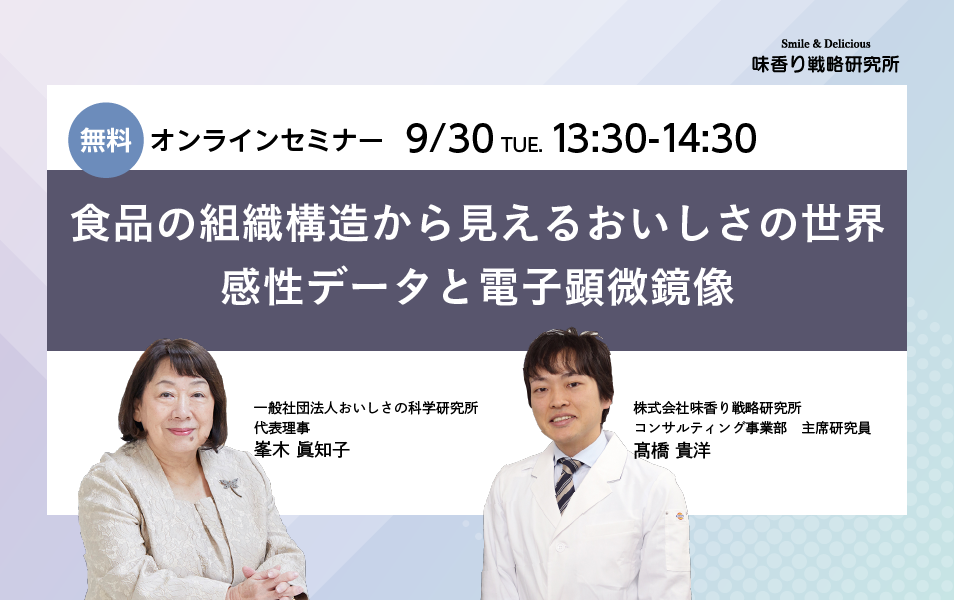 Smile & Delicious
味香り戦略研究所

無料 オンラインセミナー 9/30 TUE. 13:30-14:30

食品の組織構造から見えるおいしさの世界
感性データと電子顕微鏡像

一般社団法人おいしさの科学研究所
代表理事
峯木 眞知子

株式会社味香り戦略研究所
コンサルティング事業部 主席研究員
髙橋 貴洋